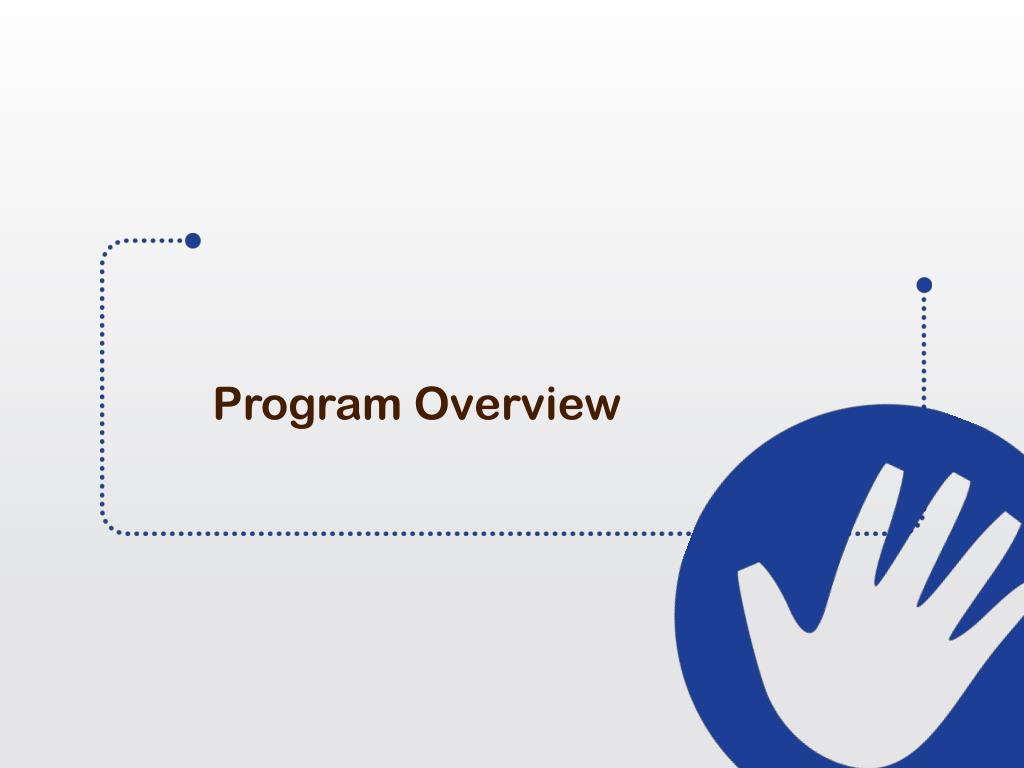 Program Overview